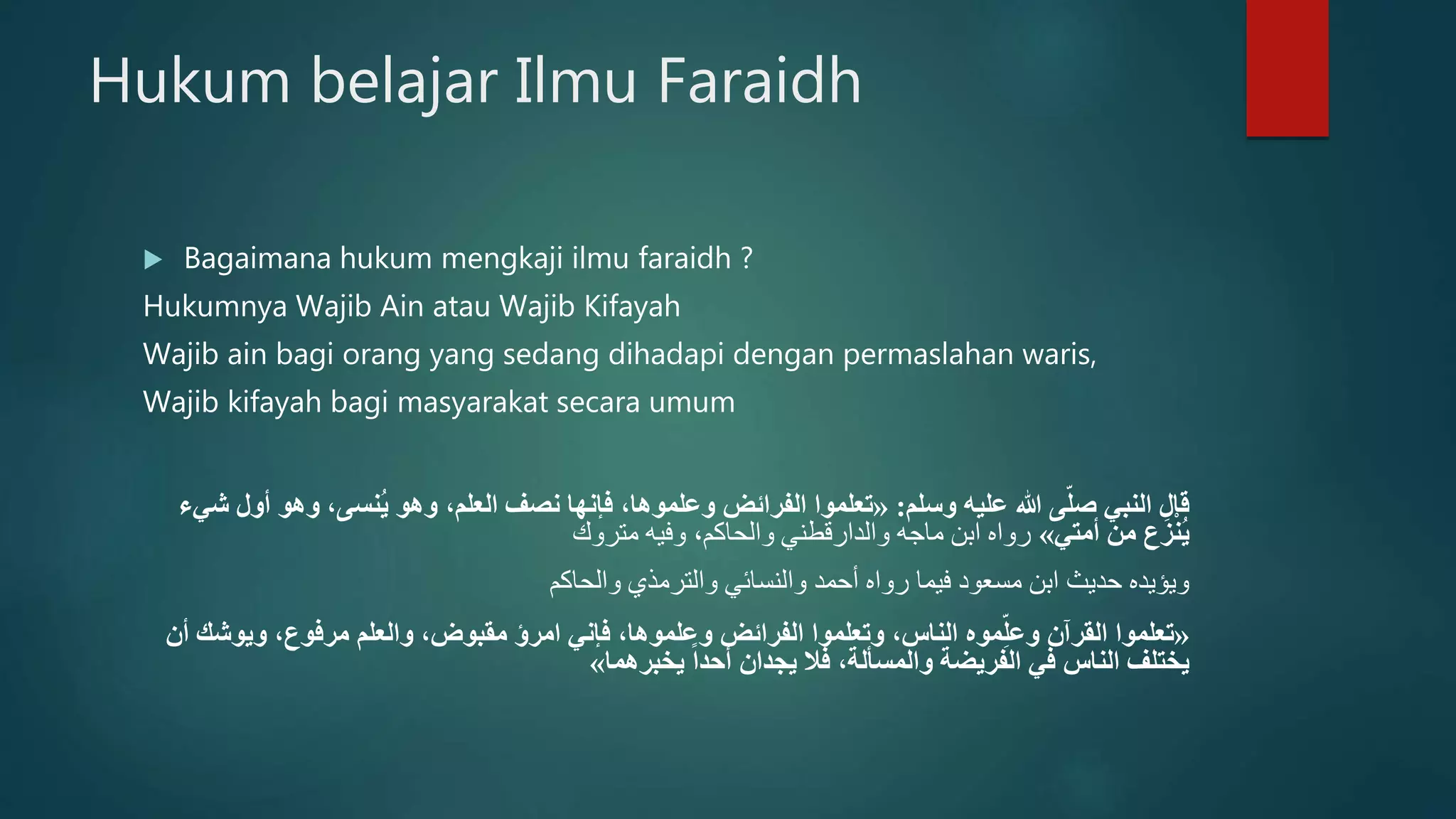 Hukum belajar Ilmu Faraidh

Bagaimana hukum mengkaji ilmu faraidh ?
Hukumnya Wajib Ain atau Wajib Kifayah
Wajib ain bagi orang yang sedang dihadapi dengan permaslahan waris,
Wajib kifayah bagi masyarakat secara umum

قال النبي صلّى الله عليه وسلم: «تعلموا الفرائض وعلموها، فإنها نصف العلم، وهو يُنسى، وهو أول شيء يُنزع من أمتي» رواه ابن ماجه والدارقطني والحاكم، وفيه متروك

ويؤيده حديث ابن مسعود فيما رواه أحمد والنسائي والترمذي والحاكم

«تعلموا القرآن وعلّموه الناس، وتعلموا الفرائض وعلموها، فإني امرؤ مقبوض، والعلم مرفوع، ويوشك أن يختلف الناس في الفريضة والمسألة، فلا يجدان أحداً يخبرهما»